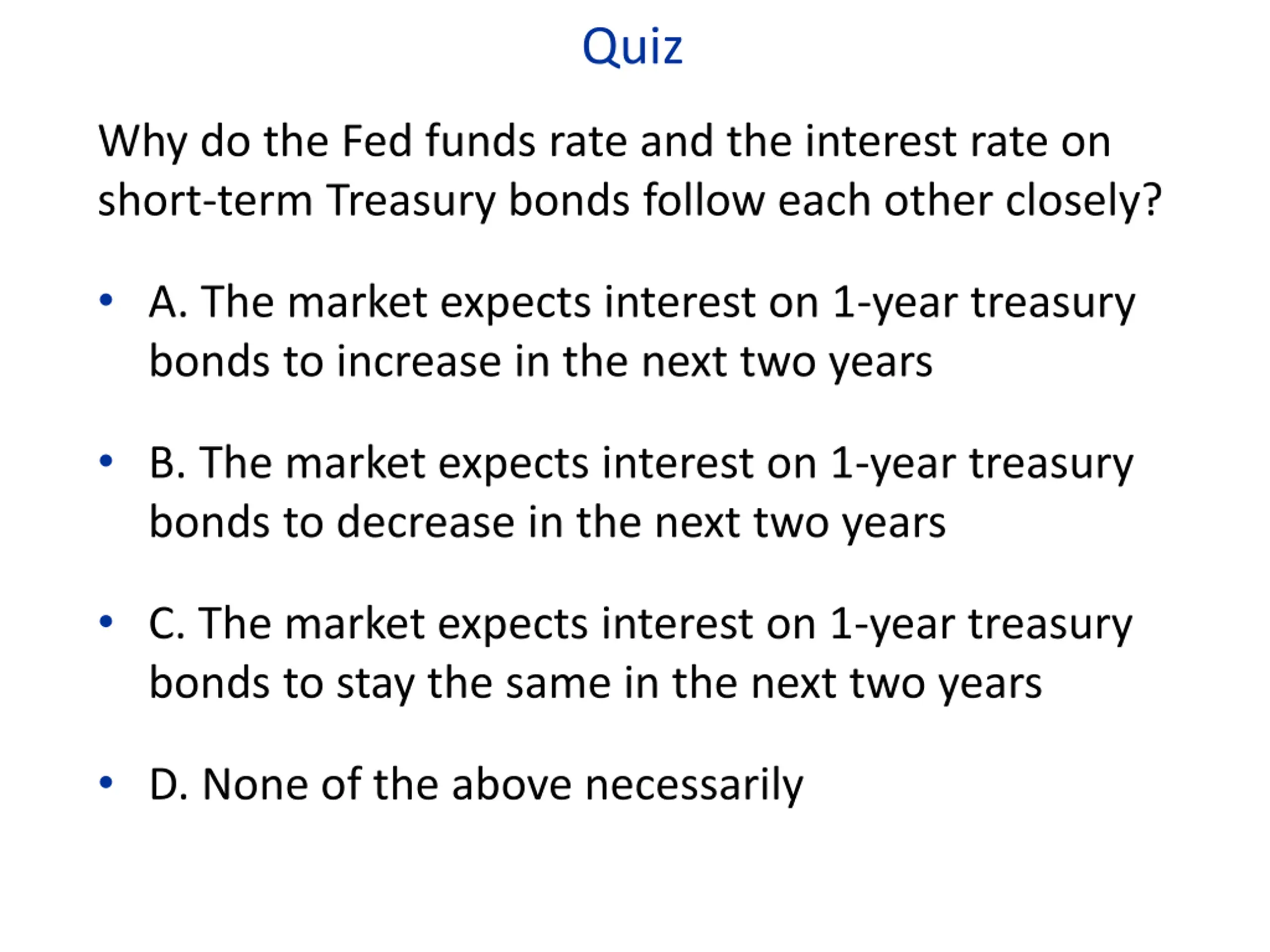 Quiz

Why do the Fed funds rate and the interest rate on short-term Treasury bonds follow each other closely?

• A. The market expects interest on 1-year treasury bonds to increase in the next two years

• B. The market expects interest on 1-year treasury bonds to decrease in the next two years

• C. The market expects interest on 1-year treasury bonds to stay the same in the next two years

• D. None of the above necessarily